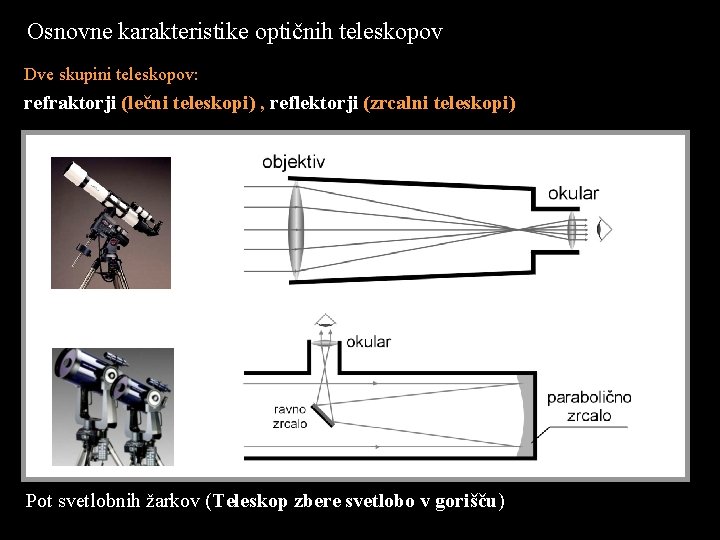 Osnovne karakteristike optičnih teleskopov

Dve skupini teleskopov:

refraktorji (lečni teleskopi) , reflektorji (zrcalni teleskopi)

objektiv

okular

okular

ravno zrcalo

parabolično zrcalo

Pot svetlobnih žarkov (Teleskop zbere svetlobo v gorišču)